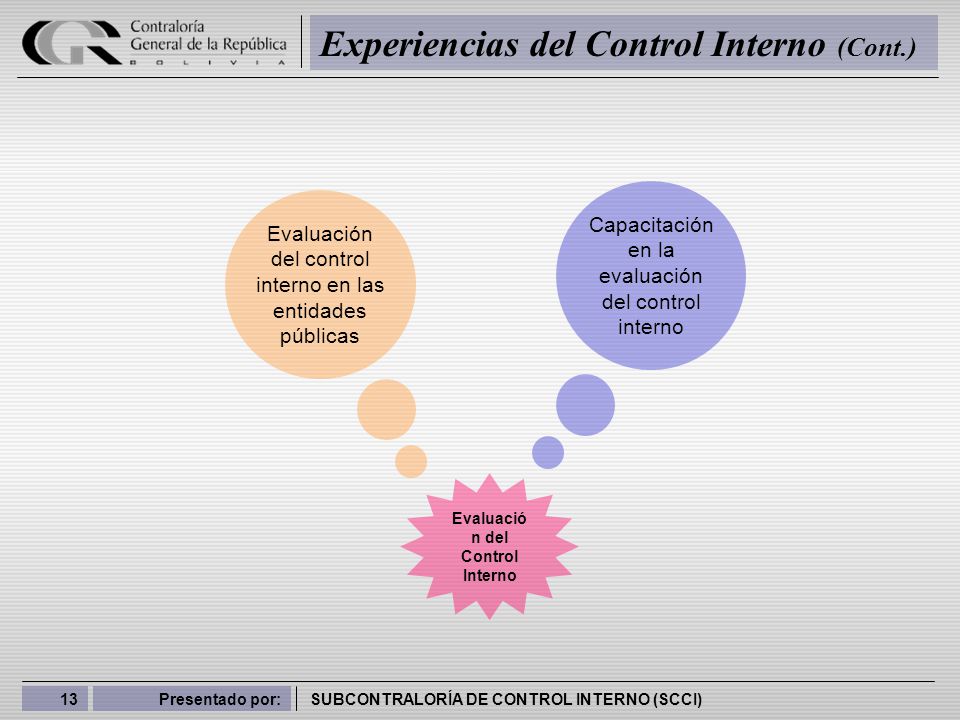 CGR Contraloría General de la República BOLIVIA

Experiencias del Control Interno (Cont.)

Evaluación del control interno en las entidades públicas

Capacitación en la evaluación del control interno

Evaluació n del Control Interno

13 Presentado por: SUBCONTRALORÍA DE CONTROL INTERNO (SCCI)